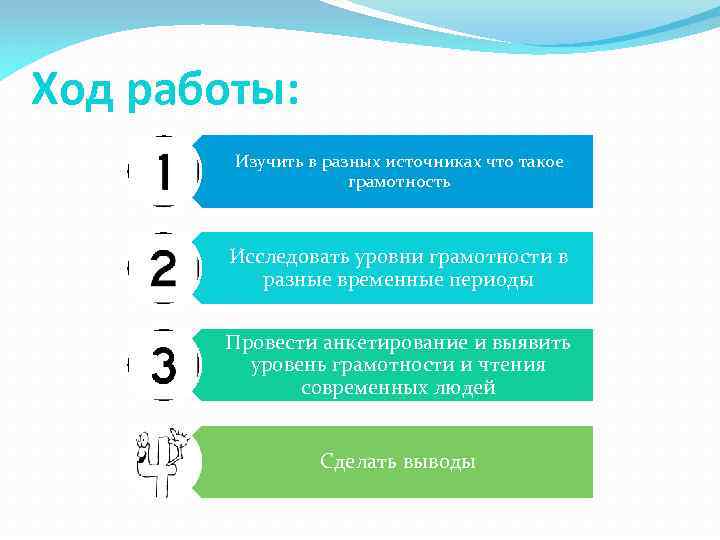 Ход работы:

1

Изучить в разных источниках что такое грамотность

2

Исследовать уровни грамотности в разные временные периоды

3

Провести анкетирование и выявить уровень грамотности и чтения современных людей

4

Сделать выводы